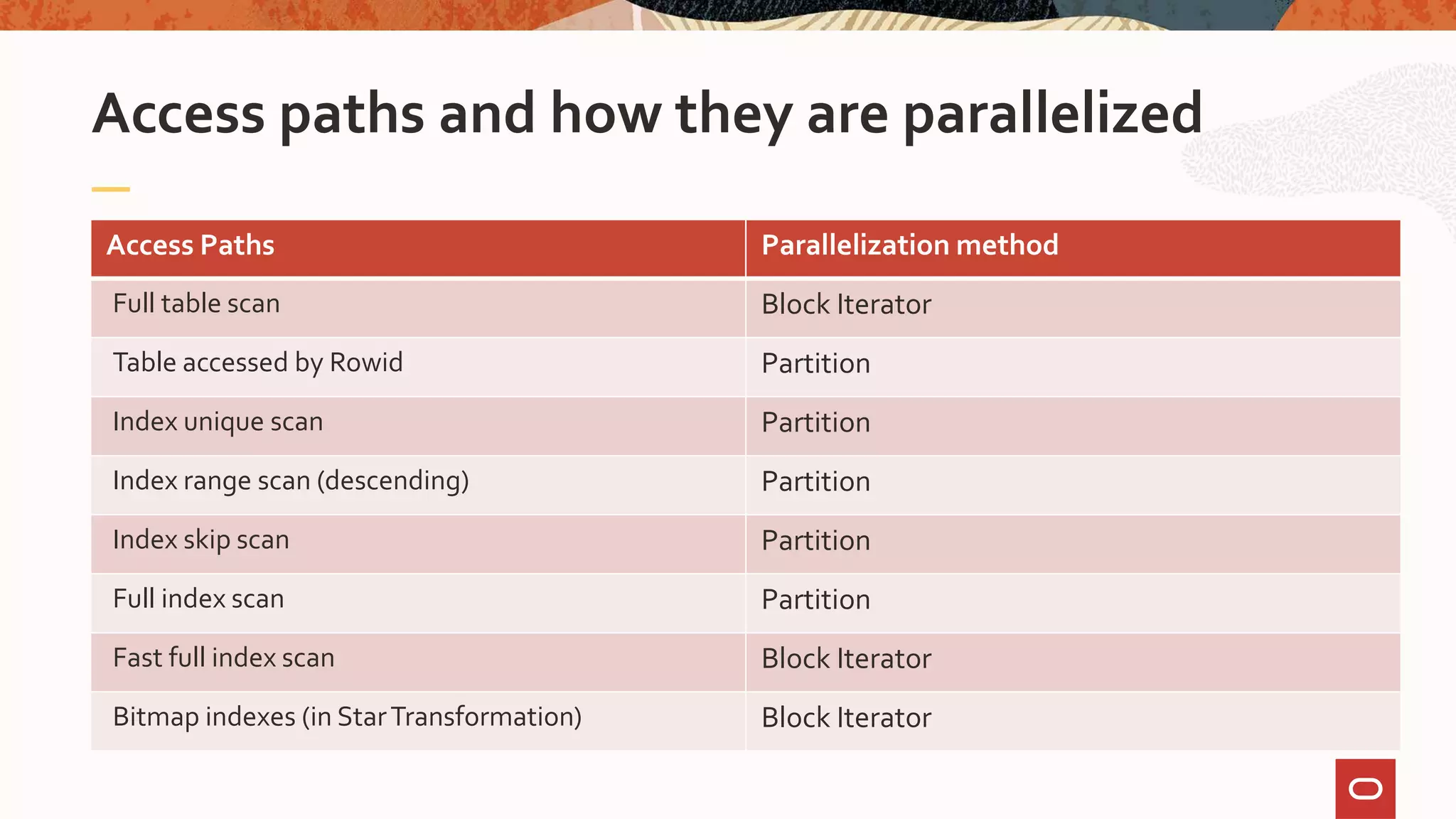 Access paths and how they are parallelized

| Access Paths | Parallelization method |
|---|---|
| Full table scan | Block Iterator |
| Table accessed by Rowid | Partition |
| Index unique scan | Partition |
| Index range scan (descending) | Partition |
| Index skip scan | Partition |
| Full index scan | Partition |
| Fast full index scan | Block Iterator |
| Bitmap indexes (in Star Transformation) | Block Iterator |